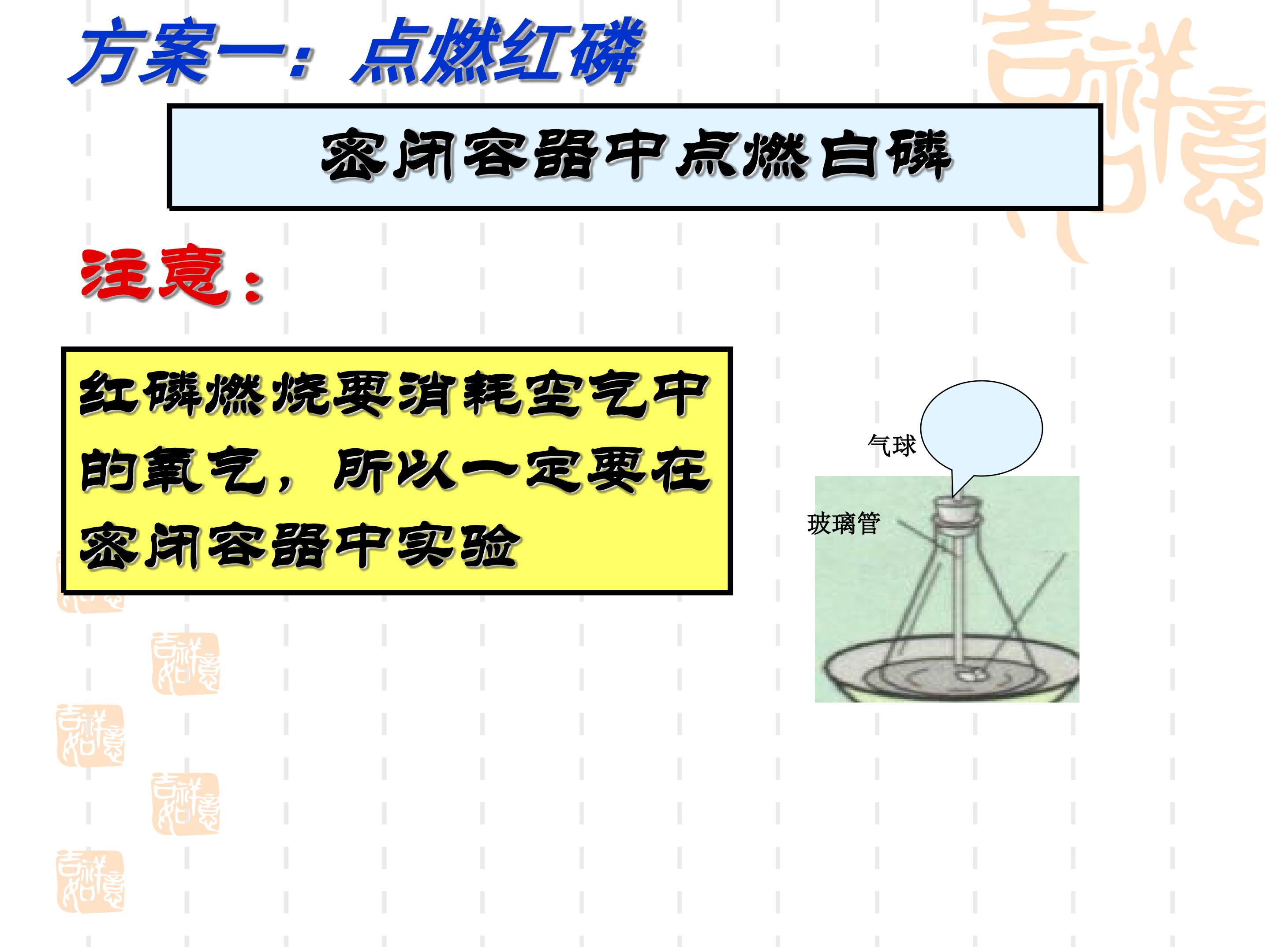 方案一：点燃红磷

密闭容器中点燃白磷

注意：

红磷燃烧要消耗空气中的氧气，所以一定要在密闭容器中实验

气球

玻璃管